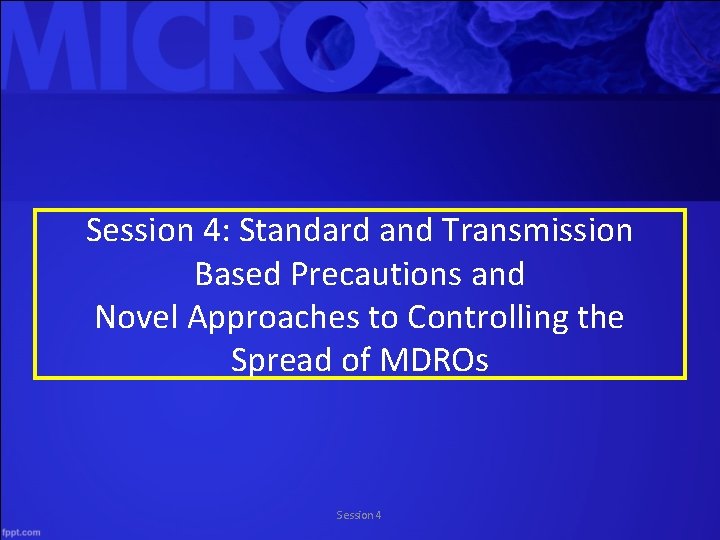 MICRO

Session 4: Standard and Transmission Based Precautions and Novel Approaches to Controlling the Spread of MDROs

Session 4

fppt.com